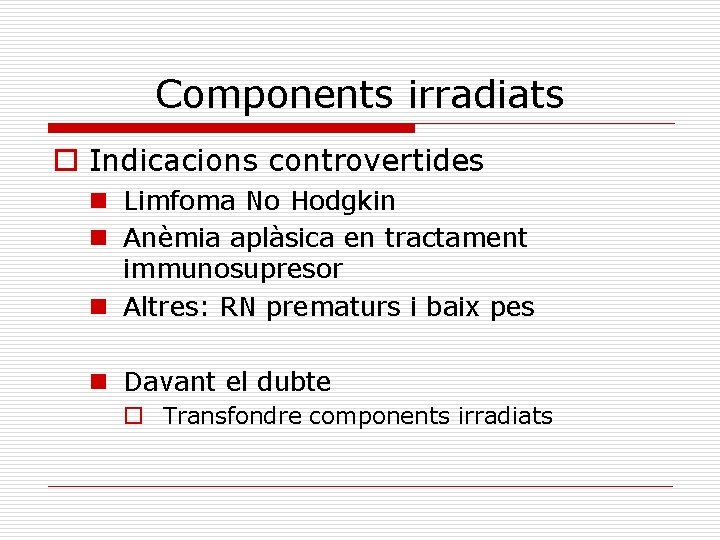 Components irradiats

Indicacions controvertides

Limfoma No Hodgkin

Anèmia aplàsica en tractament immunosupresor

Altres: RN prematurs i baix pes

Davant el dubte

Transfondre components irradiats